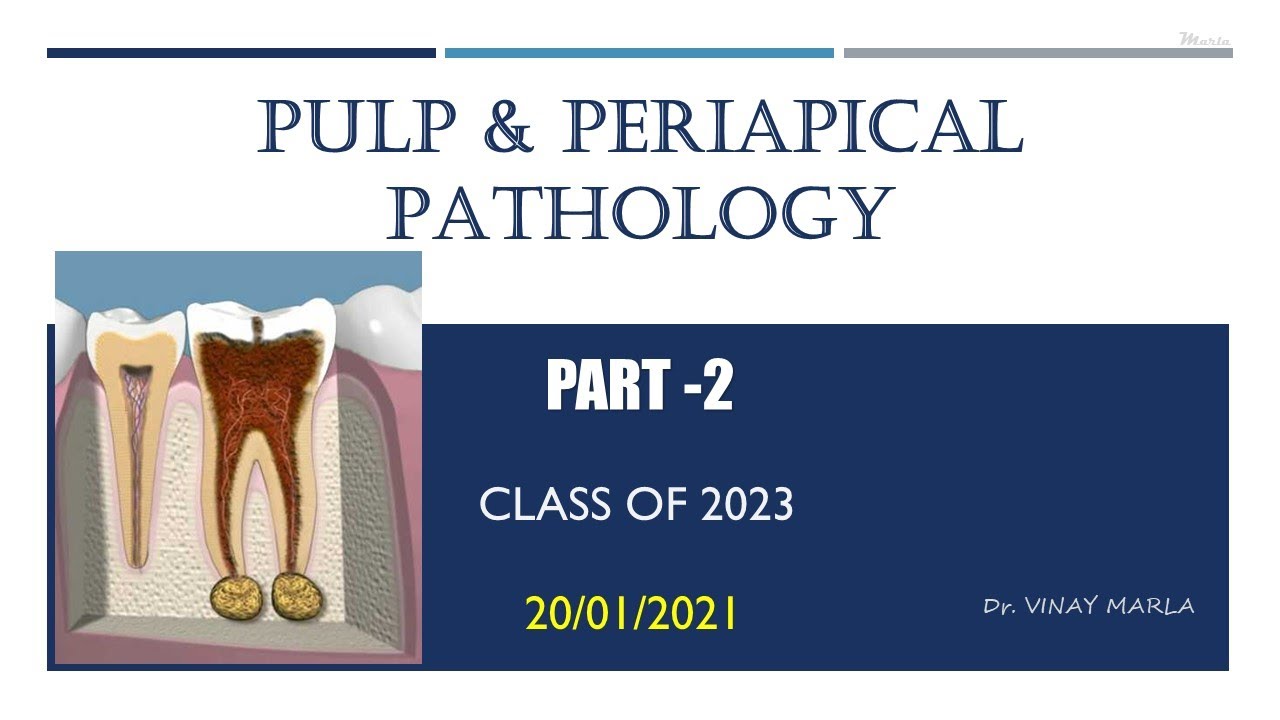 Marla

PULP & PERIAPICAL PATHOLOGY

PART -2

CLASS OF 2023

20/01/2021

Dr. VINAY MARLA